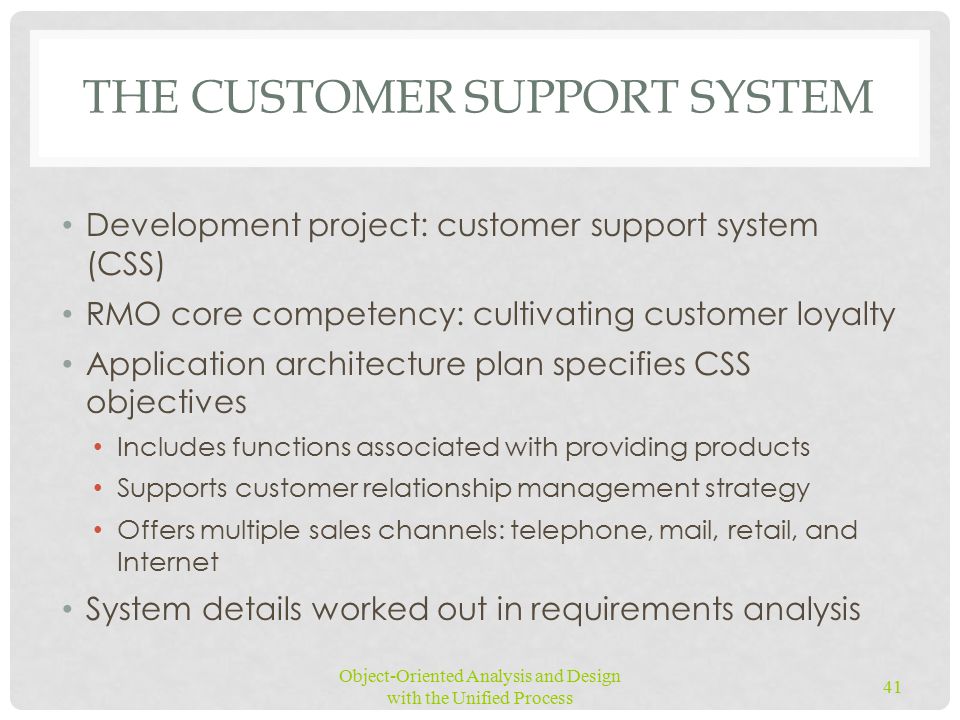 THE CUSTOMER SUPPORT SYSTEM

• Development project: customer support system (CSS)
• RMO core competency: cultivating customer loyalty
• Application architecture plan specifies CSS objectives
  • Includes functions associated with providing products
  • Supports customer relationship management strategy
  • Offers multiple sales channels: telephone, mail, retail, and Internet
• System details worked out in requirements analysis

Object-Oriented Analysis and Design with the Unified Process

41